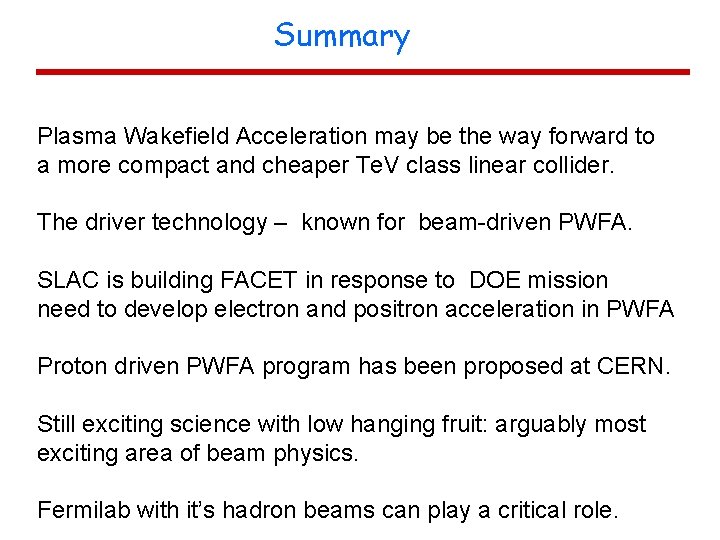 Summary

Plasma Wakefield Acceleration may be the way forward to a more compact and cheaper TeV class linear collider.

The driver technology – known for beam-driven PWFA.

SLAC is building FACET in response to DOE mission need to develop electron and positron acceleration in PWFA

Proton driven PWFA program has been proposed at CERN.

Still exciting science with low hanging fruit: arguably most exciting area of beam physics.

Fermilab with it's hadron beams can play a critical role.